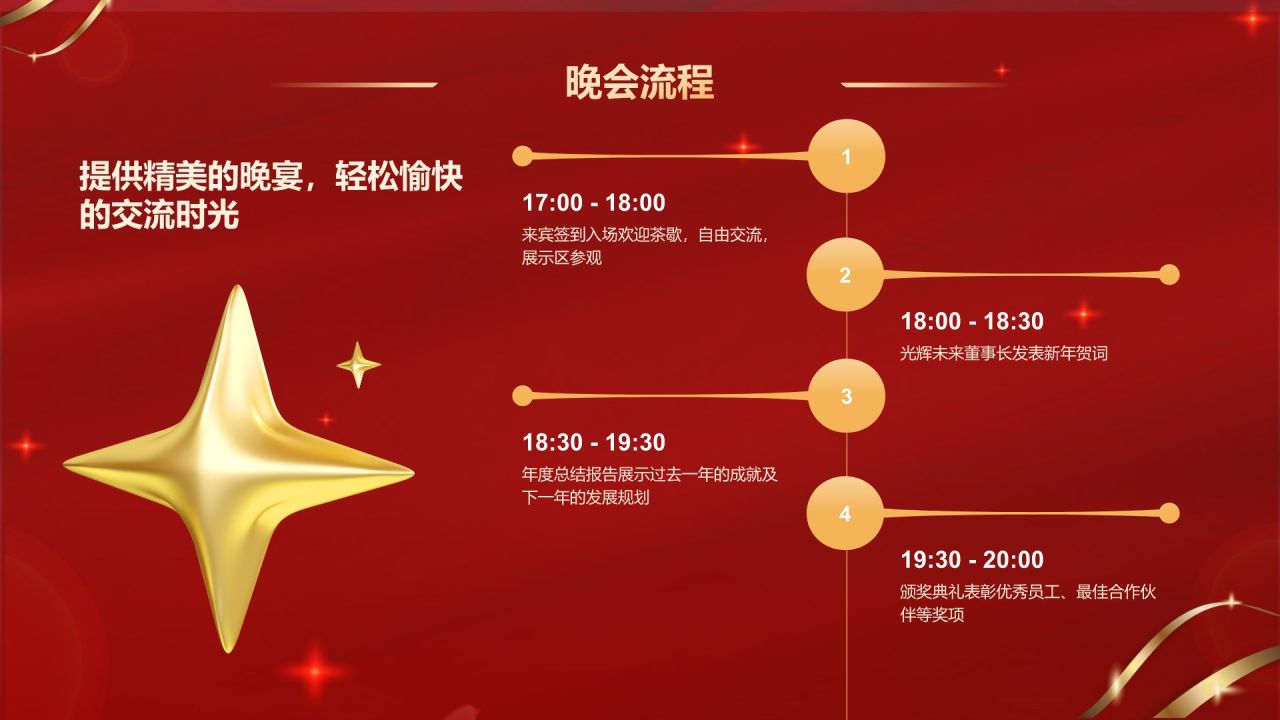 晚会流程

提供精美的晚宴，轻松愉快的交流时光

1

17:00 - 18:00
来宾签到入场欢迎茶歇，自由交流，展示区参观

2

18:00 - 18:30
光辉未来董事长发表新年贺词

3

18:30 - 19:30
年度总结报告展示过去一年的成就及下一年的发展规划

4

19:30 - 20:00
颁奖典礼表彰优秀员工、最佳合作伙伴等奖项